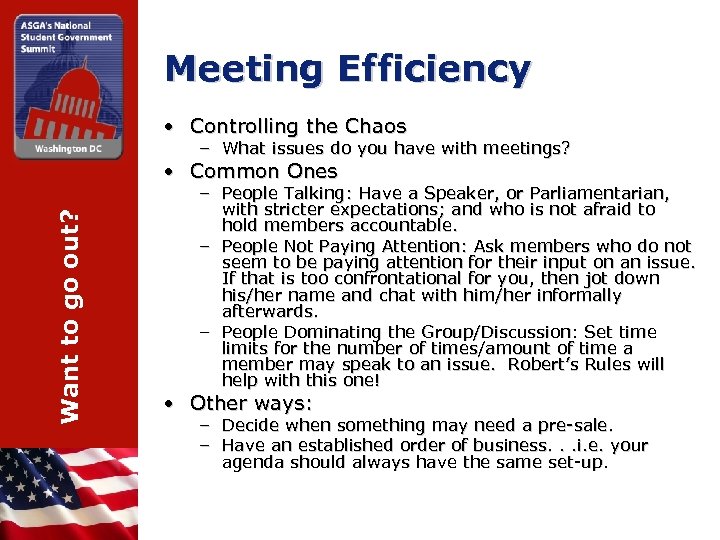 ASGA's National Student Government Summit

Washington DC

Want to go out?

Meeting Efficiency

• Controlling the Chaos
– What issues do you have with meetings?

• Common Ones
– People Talking: Have a Speaker, or Parliamentarian, with stricter expectations; and who is not afraid to hold members accountable.
– People Not Paying Attention: Ask members who do not seem to be paying attention for their input on an issue. If that is too confrontational for you, then jot down his/her name and chat with him/her informally afterwards.
– People Dominating the Group/Discussion: Set time limits for the number of times/amount of time a member may speak to an issue. Robert's Rules will help with this one!

• Other ways:
– Decide when something may need a pre-sale.
– Have an established order of business. . .i.e. your agenda should always have the same set-up.